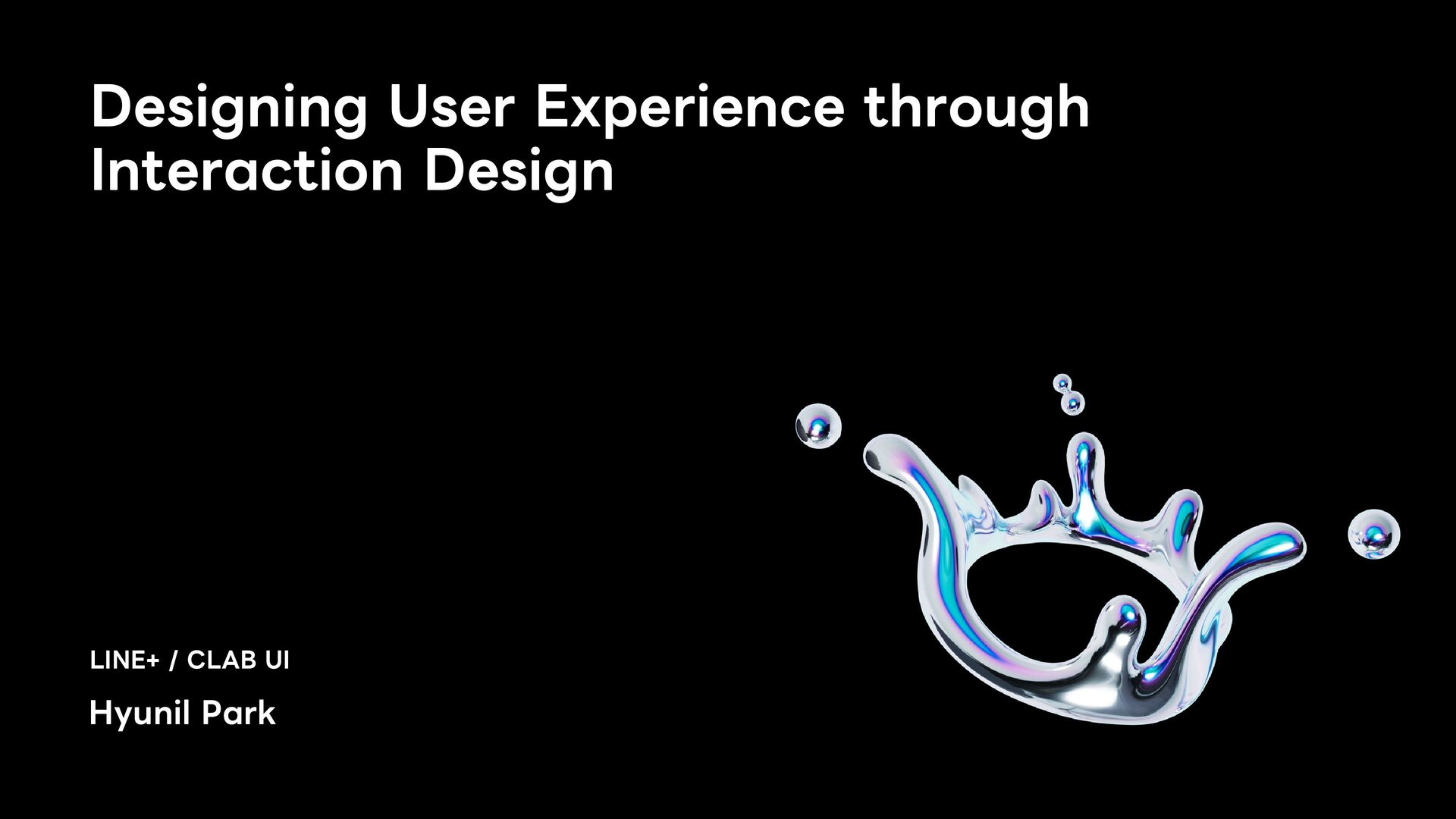 Designing User Experience through Interaction Design

LINE+ / CLAB UI

Hyunil Park